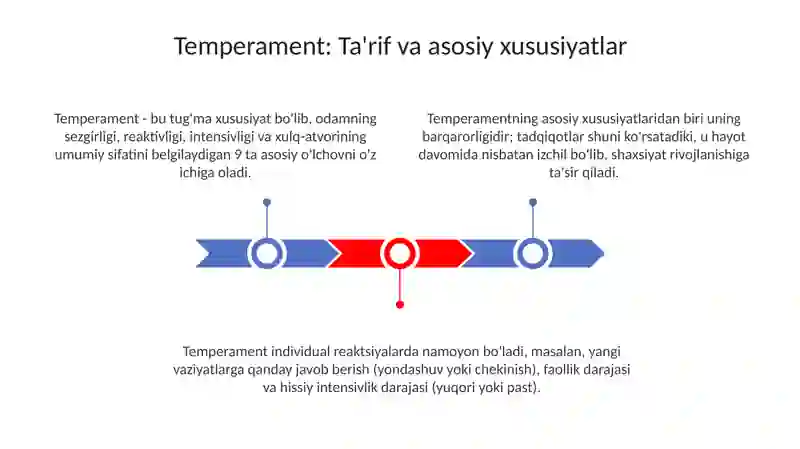 Temperament: Ta'rif va asosiy xususiyatlar

Temperament - bu tug'ma xususiyat bo'lib, odamning sezgirligi, reaktivligi, intensivligi va xulq-atvorining umumiy sifatini belgilaydigan 9 ta asosiy o'lchovni o'z ichiga oladi.

Temperamentning asosiy xususiyatlaridan biri uning barqarorligidir; tadqiqotlar shuni ko'rsatadiki, u hayot davomida nisbatan izchil bo'lib, shaxsiyat rivojlanishiga ta'sir qiladi.

Temperament individual reaktsiyalarda namoyon bo'ladi, masalan, yangi vaziyatlarga qanday javob berish (yondashuv yoki chekinish), faollik darajasi va hissiy intensivlik darajasi (yuqori yoki past).